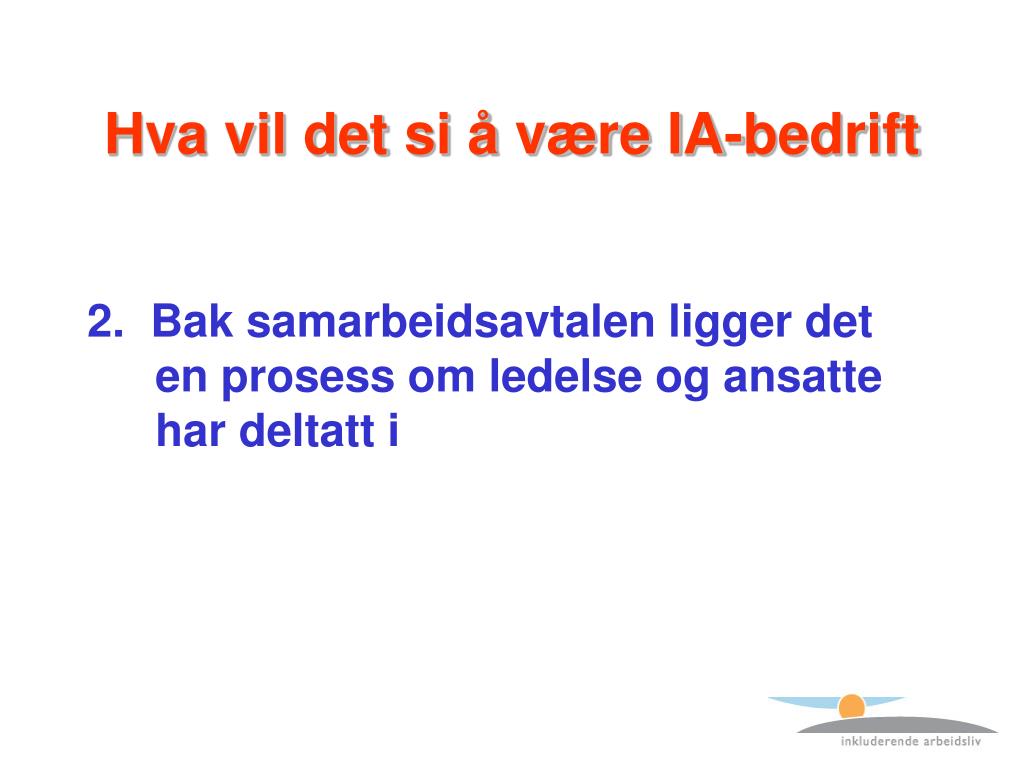 Hva vil det si å være IA-bedrift

2. Bak samarbeidsavtalen ligger det en prosess om ledelse og ansatte har deltatt i

inkluderende arbeidsliv